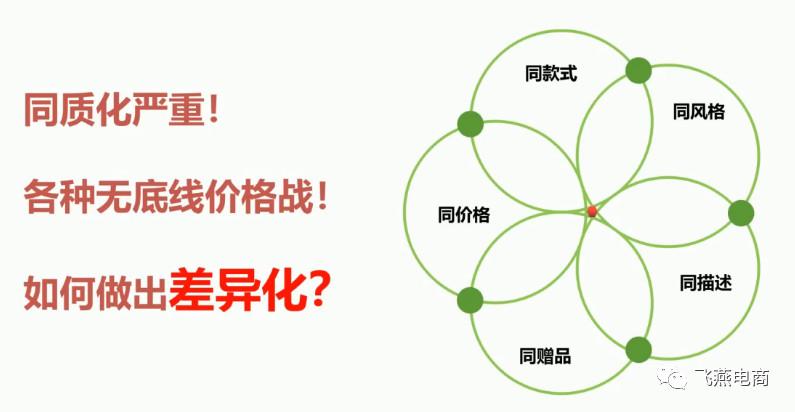 同质化严重！

各种无底线价格战！

如何做出差异化？

同款式

同风格

同价格

同描述

同赠品

飞燕电商